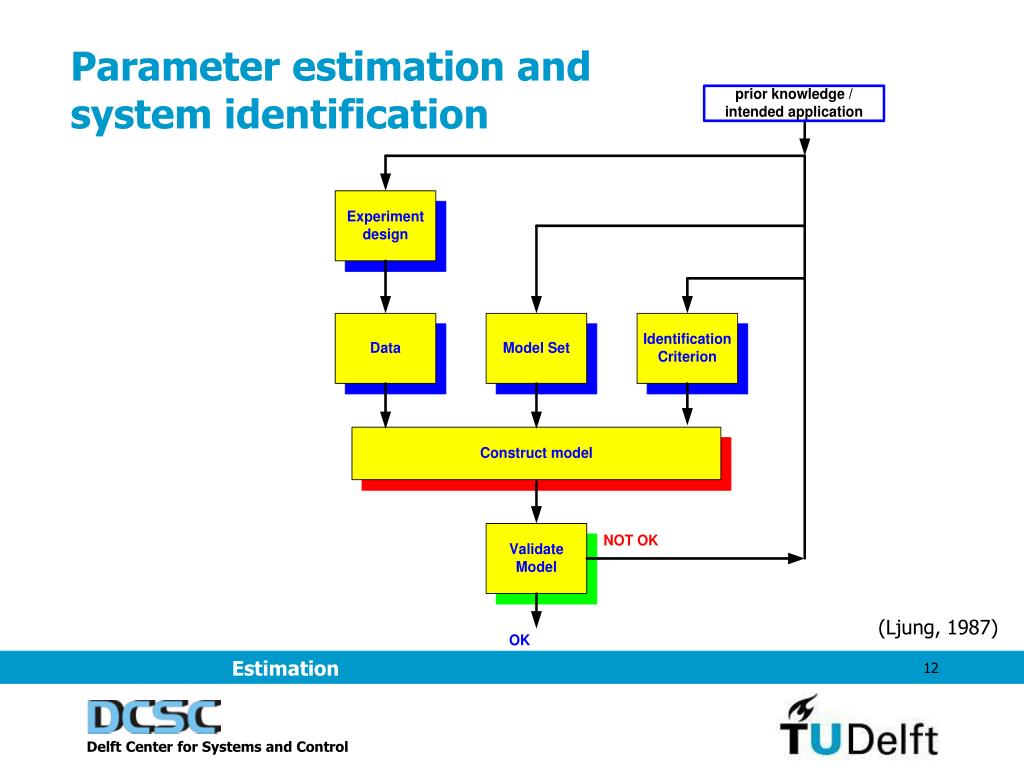 Parameter estimation and system identification

prior knowledge / intended application

Experiment design

Data

Model Set

Identification Criterion

Construct model

Validate Model

NOT OK

OK

(Ljung, 1987)

Estimation

12

DCSC

Delft Center for Systems and Control

TUDelft